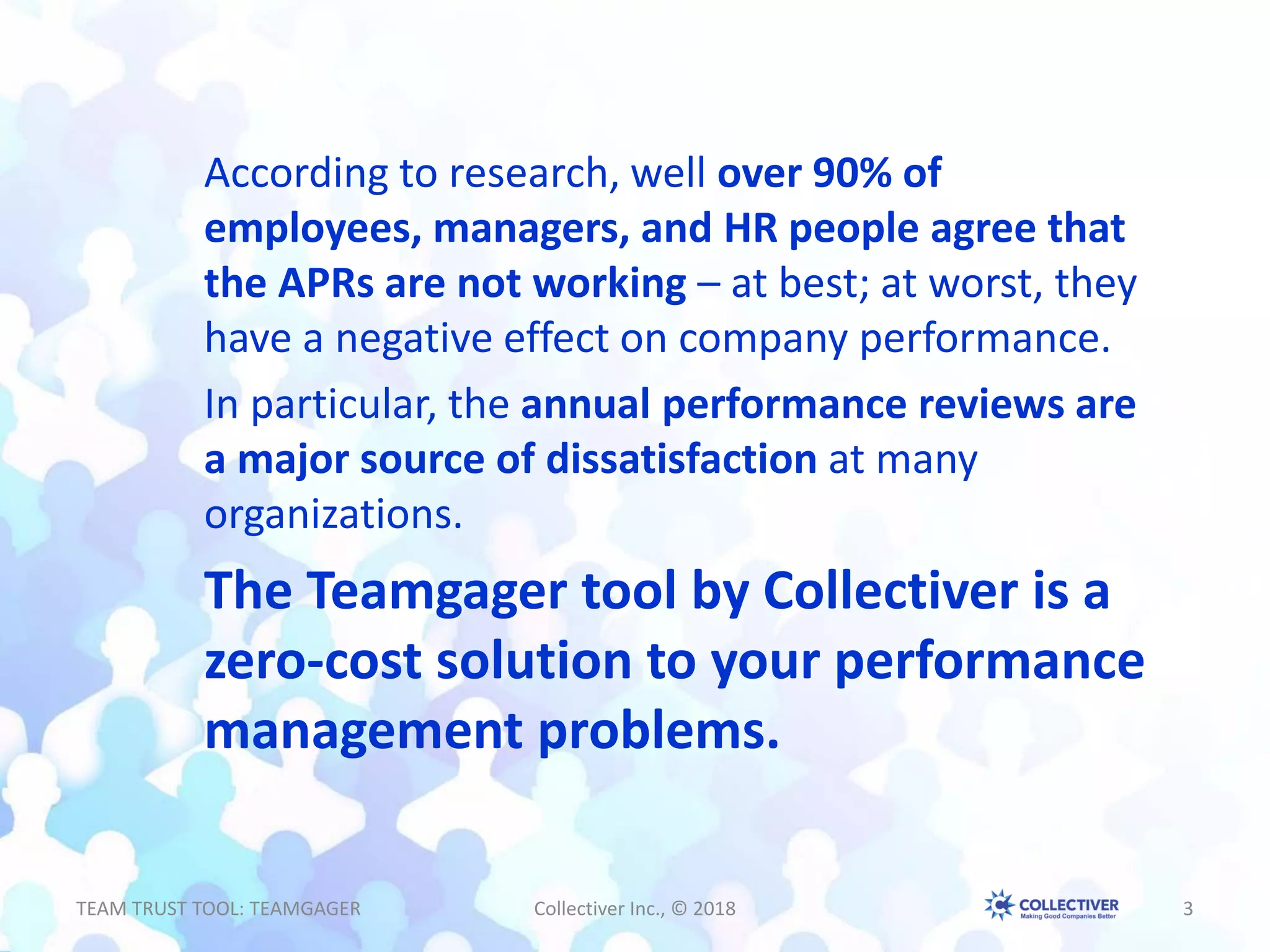 According to research, well over 90% of employees, managers, and HR people agree that the APRs are not working – at best; at worst, they have a negative effect on company performance.

In particular, the annual performance reviews are a major source of dissatisfaction at many organizations.

The Teamgager tool by Collectiver is a zero-cost solution to your performance management problems.

TEAM TRUST TOOL: TEAMGAGER

Collectiver Inc., © 2018

COLLECTIVER
Making Good Companies Better

3